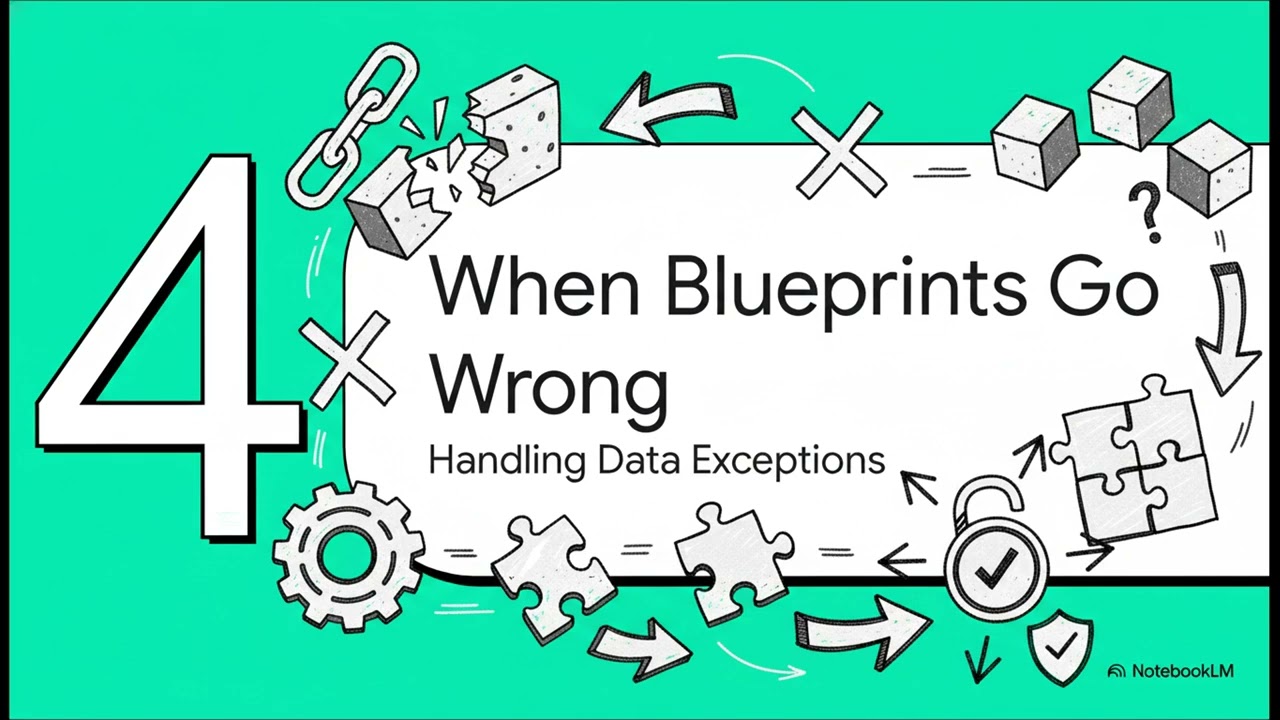 4

When Blueprints Go Wrong

Handling Data Exceptions

?

NotebookLM